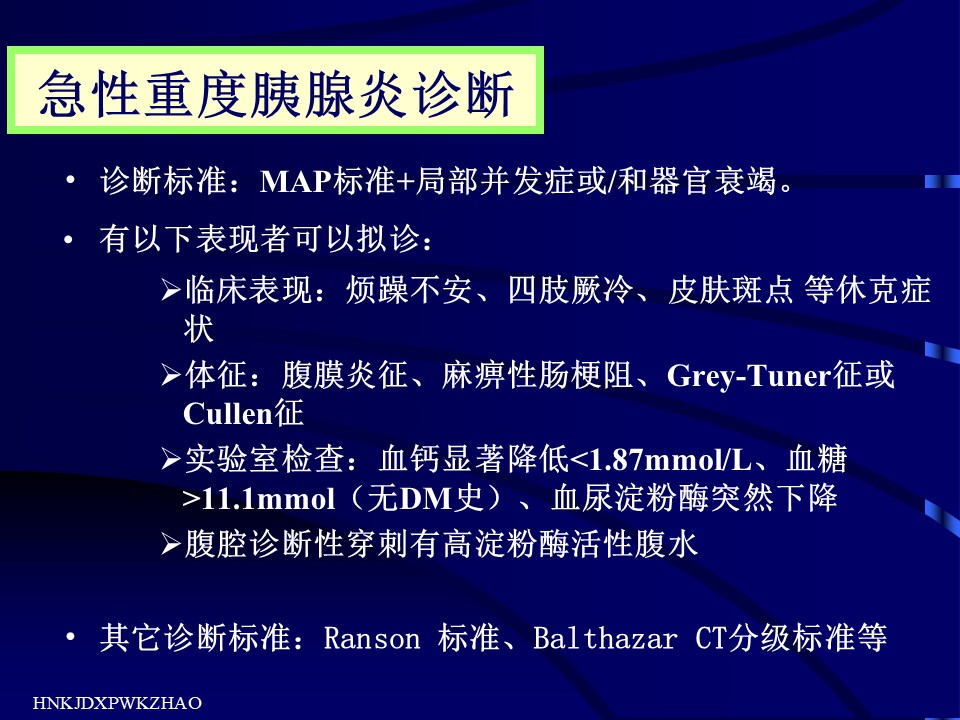 急性重度胰腺炎诊断

• 诊断标准：MAP标准+局部并发症或/和器官衰竭。

• 有以下表现者可以拟诊：

➢临床表现：烦躁不安、四肢厥冷、皮肤斑点 等休克症状

➢体征：腹膜炎征、麻痹性肠梗阻、Grey-Tuner征或Cullen征

➢实验室检查：血钙显著降低<1.87mmol/L、血糖>11.1mmol（无DM史）、血尿淀粉酶突然下降

➢腹腔诊断性穿刺有高淀粉酶活性腹水

• 其它诊断标准：Ranson 标准、Balthazar CT分级标准等

HNKJDXPWKZHAO